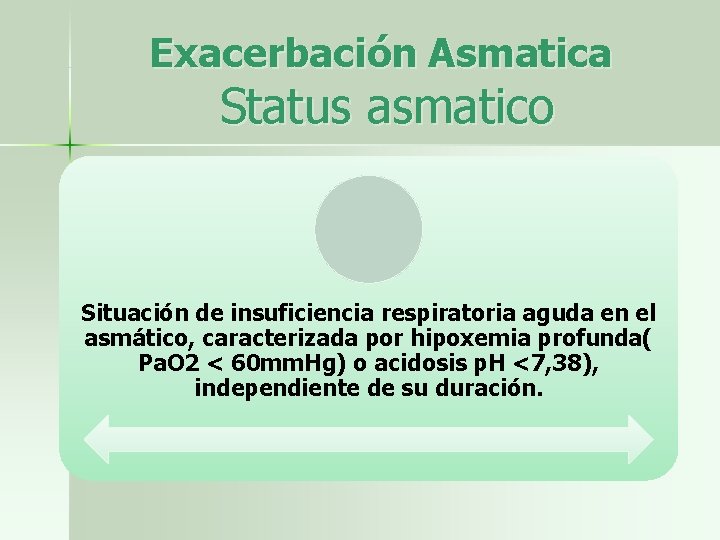 Exacerbación Asmatica
Status asmatico

Situación de insuficiencia respiratoria aguda en el asmático, caracterizada por hipoxemia profunda( PaO2 < 60mmHg) o acidosis pH <7,38), independiente de su duración.